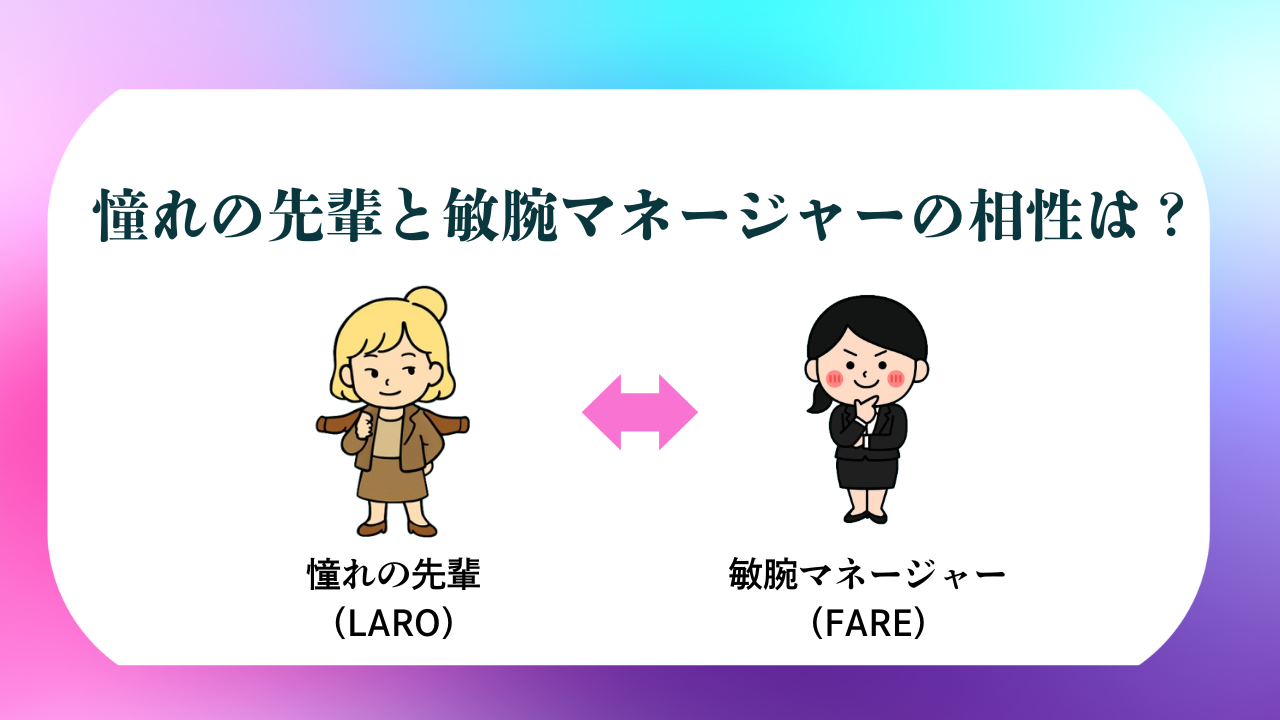 憧れの先輩と敏腕マネージャーの相性は？

憧れの先輩
（LARO）

敏腕マネージャー
（FARE）